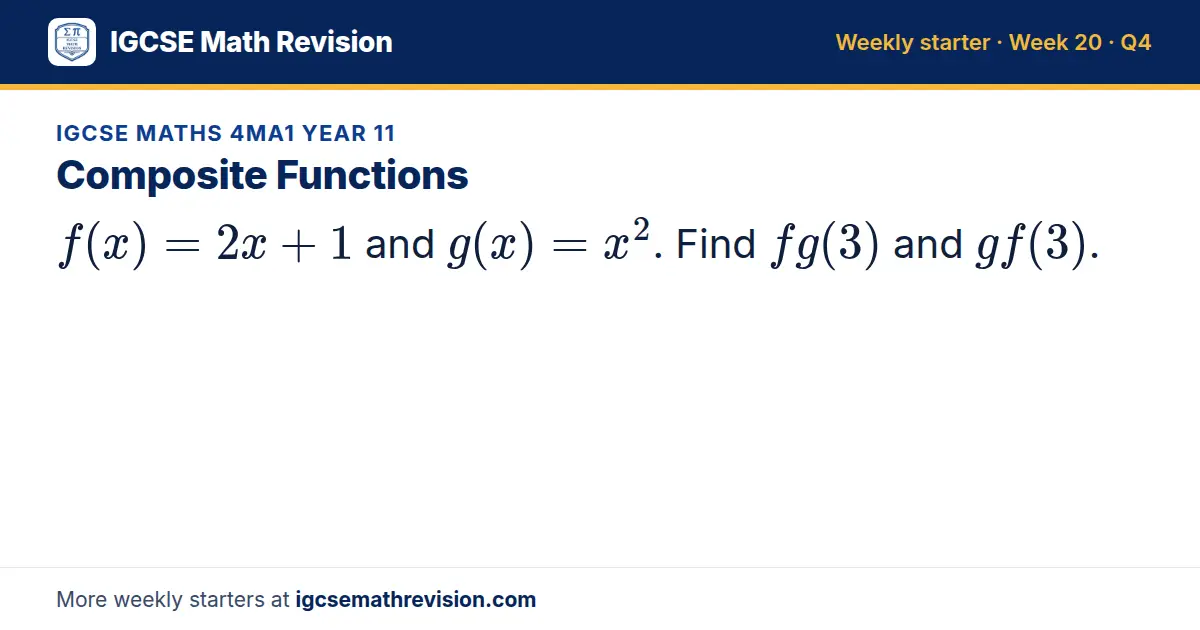 IGCSE Math Revision

Weekly starter · Week 20 · Q4

IGCSE MATHS 4MA1 YEAR 11

Composite Functions

$f(x) = 2x + 1$ and $g(x) = x^2$. Find $fg(3)$ and $gf(3)$.

More weekly starters at igcsemathrevision.com